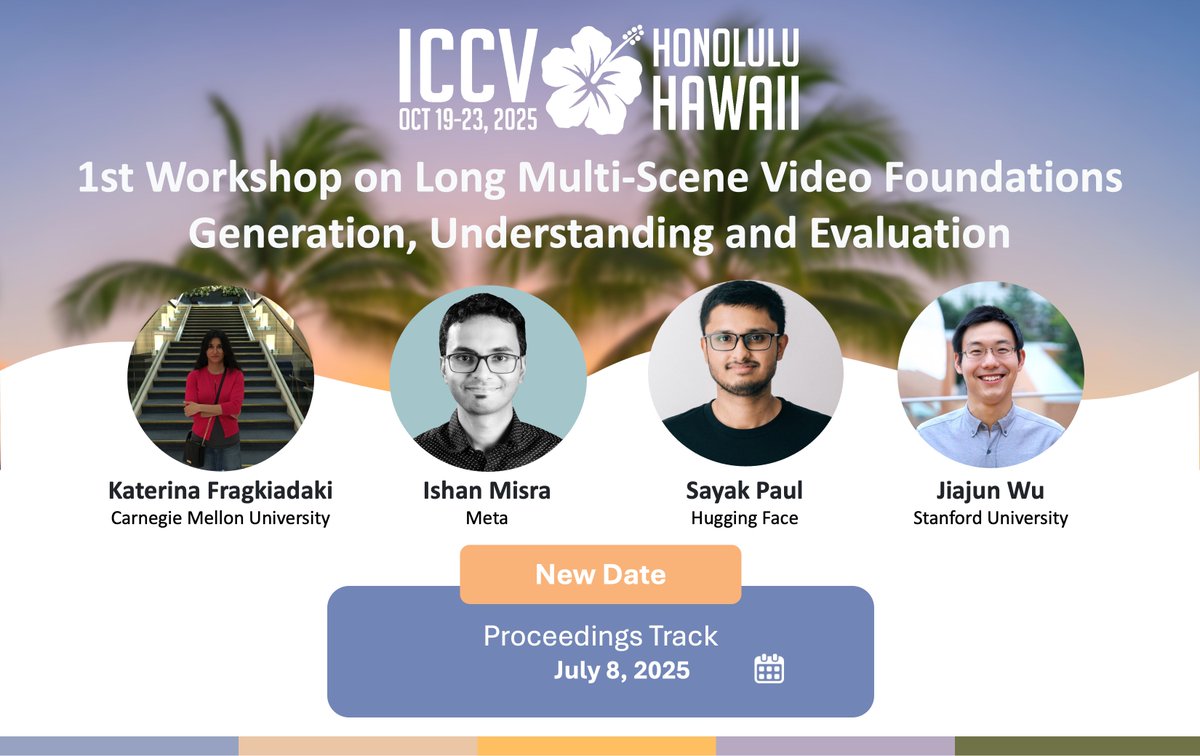 ICCV OCT 19-23, 2025 HONOLULU HAWAII

1st Workshop on Long Multi-Scene Video Foundations Generation, Understanding and Evaluation

Katerina Fragkiadaki
Carnegie Mellon University

Ishan Misra
Meta

Sayak Paul
Hugging Face

Jiajun Wu
Stanford University

New Date

Proceedings Track
July 8, 2025